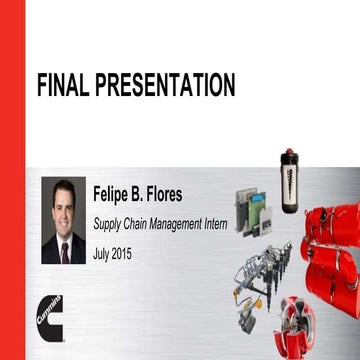 FINAL PRESENTATION

Felipe B. Flores

Supply Chain Management Intern

July 2015

Cummins